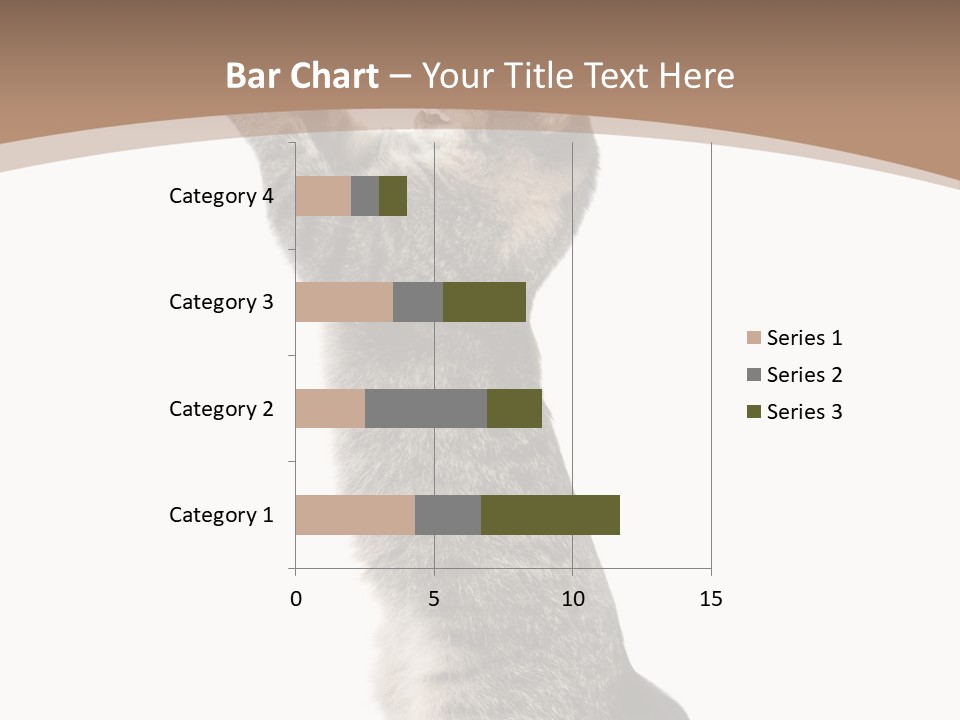 Bar Chart – Your Title Text Here

Category 4
Category 3
Category 2
Category 1

0
5
10
15

Series 1
Series 2
Series 3